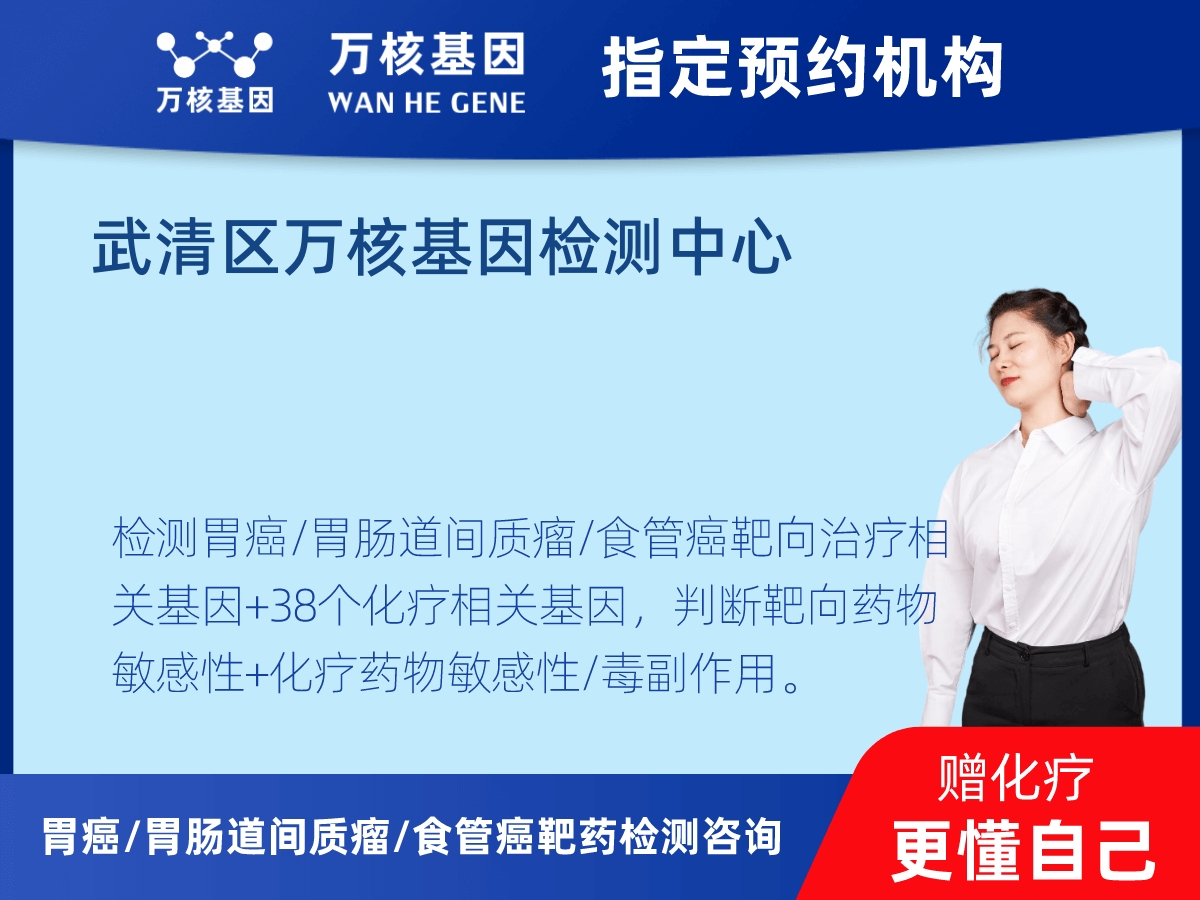 万核基因

万核基因
WAN HE GENE

指定预约机构

武清区万核基因检测中心

检测胃癌/胃肠道间质瘤/食管癌靶向治疗相关基因+38个化疗相关基因，判断靶向药物敏感性+化疗药物敏感性/毒副作用。

胃癌/胃肠道间质瘤/食管癌靶药检测咨询

赠化疗
更懂自己